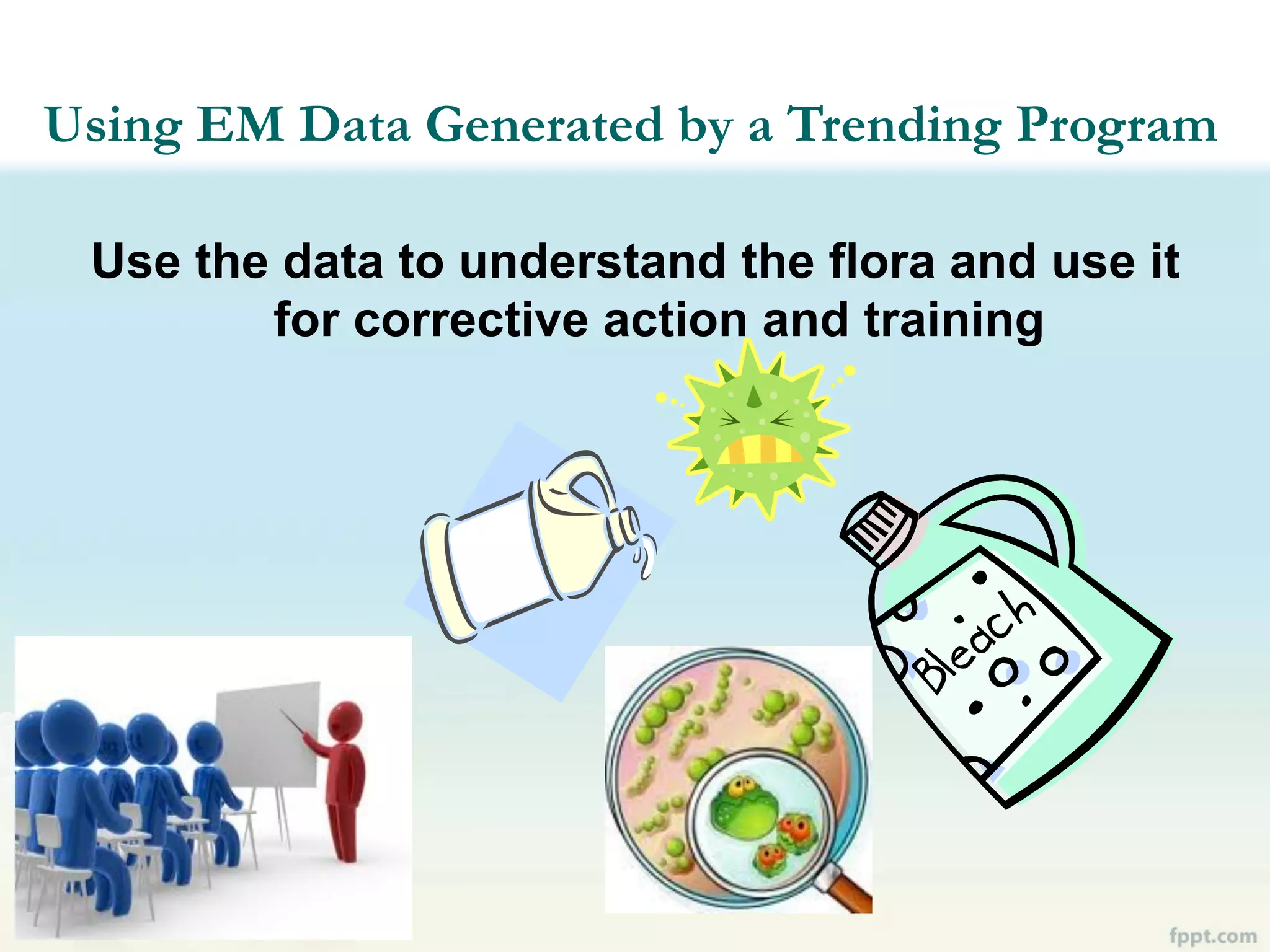 Using EM Data Generated by a Trending Program

Use the data to understand the flora and use it for corrective action and training

Bleach

fppt.com